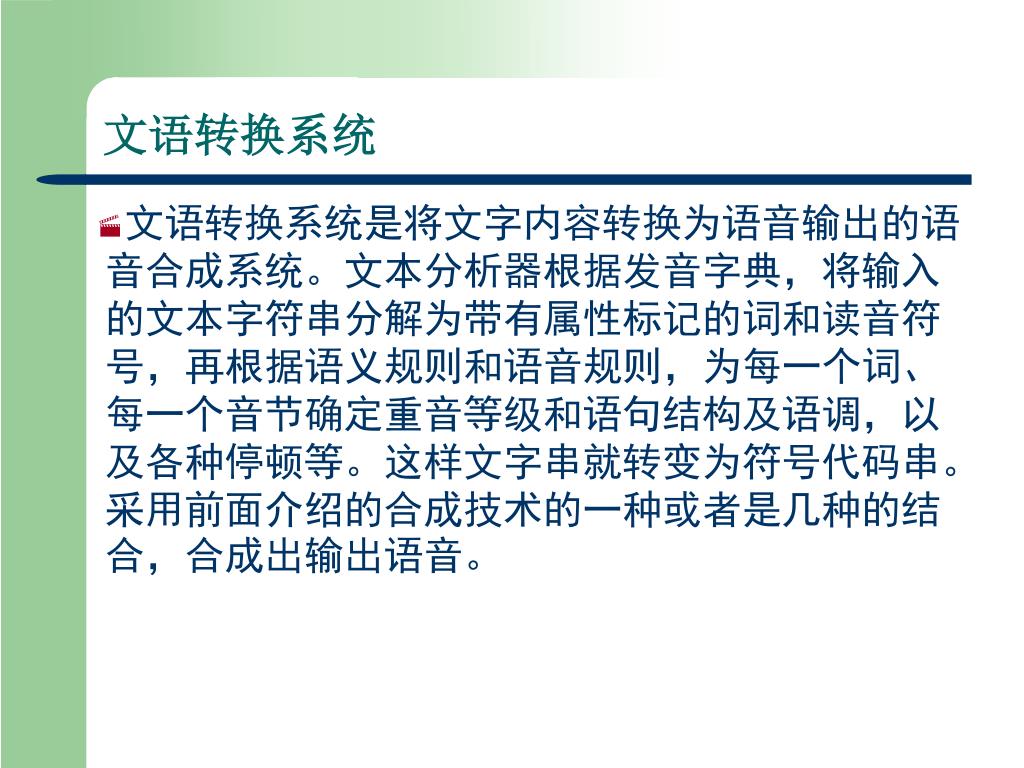 文语转换系统

文语转换系统是将文字内容转换为语音输出的语音合成系统。文本分析器根据发音字典，将输入的文本字符串分解为带有属性标记的词和读音符号，再根据语义规则和语音规则，为每一个词、每一个音节确定重音等级和语句结构及语调，以及各种停顿等。这样文字串就转变为符号代码串。采用前面介绍的合成技术的一种或者是几种的结合，合成出输出语音。